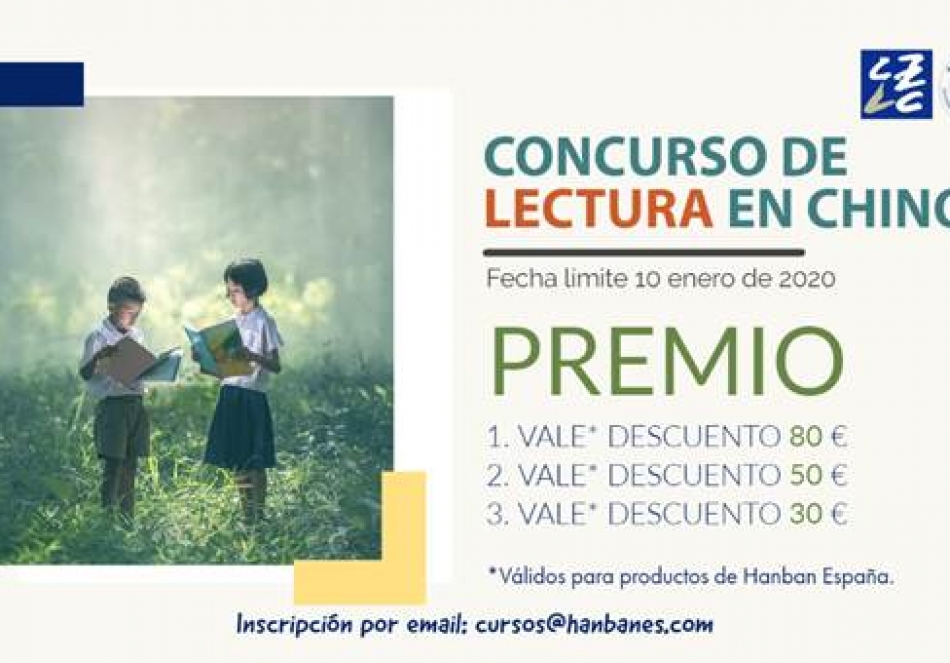 CONCURSO DE
LECTURA EN CHINO

Fecha limite 10 enero de 2020

PREMIO

1. VALE* DESCUENTO 80 €
2. VALE* DESCUENTO 50 €
3. VALE* DESCUENTO 30 €

*Válidos para productos de Hanban España.

Inscripción por email: cursos@hanbanes.com